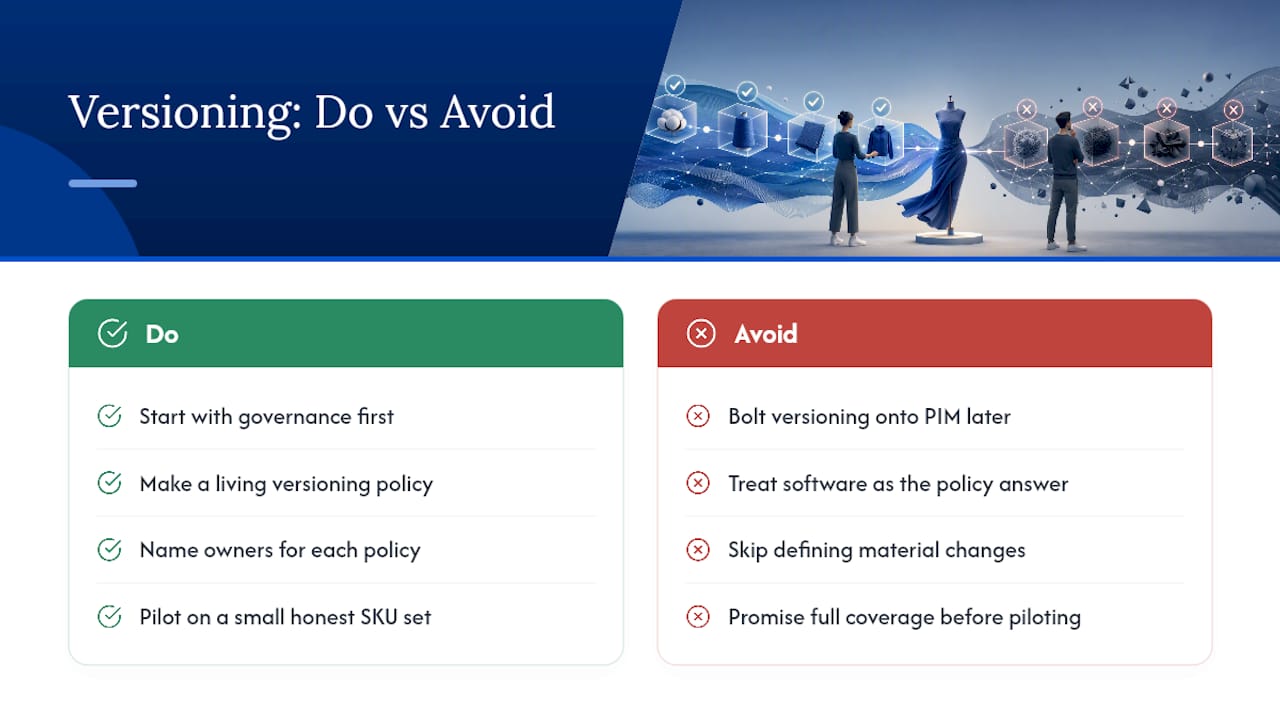 Versioning: Do vs Avoid

Do

Start with governance first

Make a living versioning policy

Name owners for each policy

Pilot on a small honest SKU set

Avoid

Bolt versioning onto PIM later

Treat software as the policy answer

Skip defining material changes

Promise full coverage before piloting